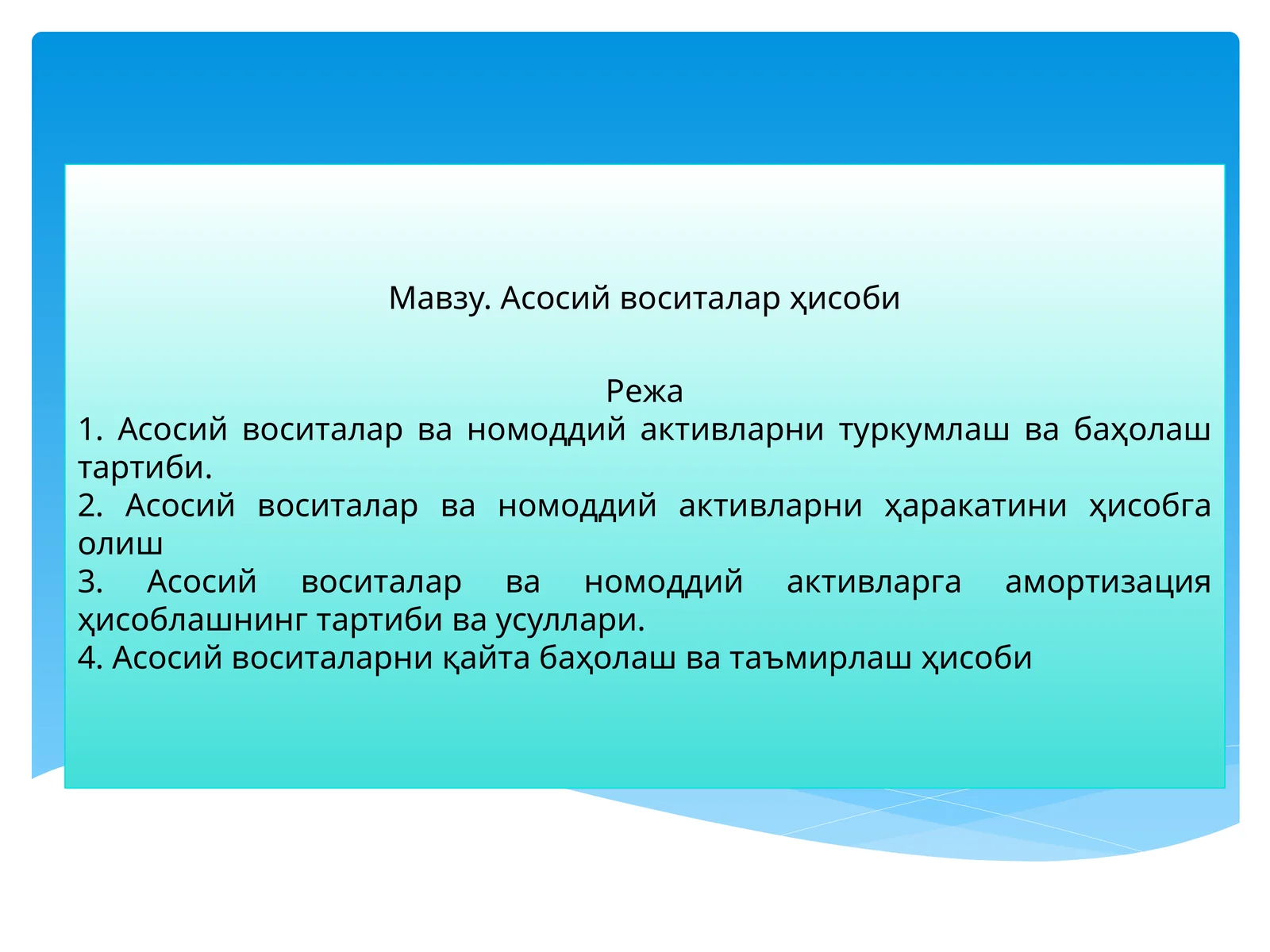 Мавзу. Асосий воситалар ҳисоби

Режа
1. Асосий воситалар ва номоддий активларни туркумлаш ва баҳолаш тартиби.
2. Асосий воситалар ва номоддий активларни ҳаракатини ҳисобга олиш
3. Асосий воситалар ва номоддий активларга амортизация ҳисоблашнинг тартиби ва усуллари.
4. Асосий воситаларни қайта баҳолаш ва таъмирлаш ҳисоби